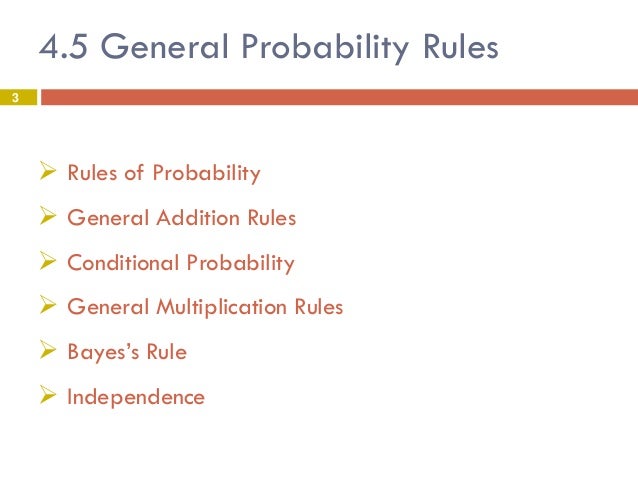 4.5 General Probability Rules

3

➢ Rules of Probability

➢ General Addition Rules

➢ Conditional Probability

➢ General Multiplication Rules

➢ Bayes's Rule

➢ Independence